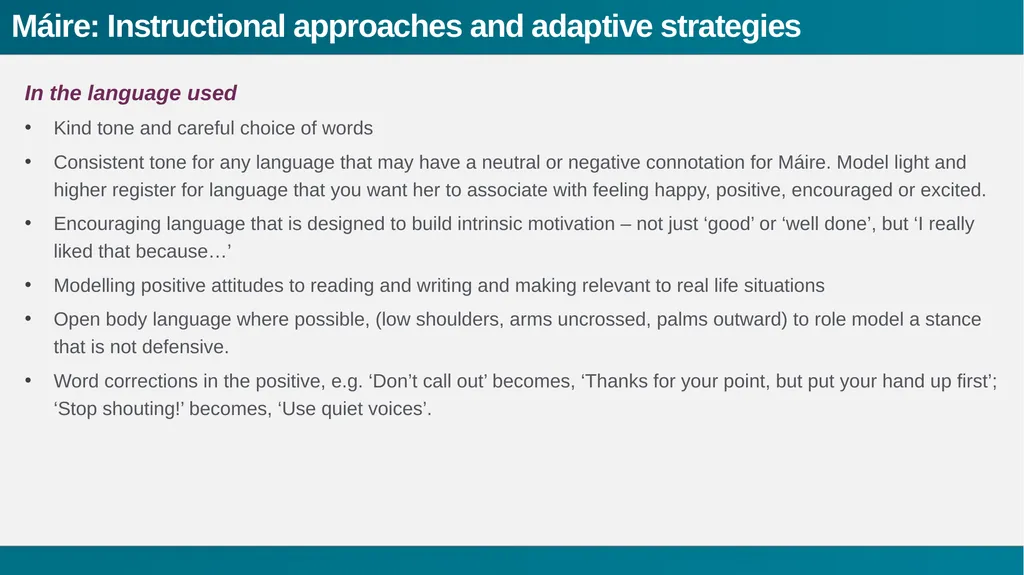 Máire: Instructional approaches and adaptive strategies

In the language used

• Kind tone and careful choice of words
• Consistent tone for any language that may have a neutral or negative connotation for Máire. Model light and higher register for language that you want her to associate with feeling happy, positive, encouraged or excited.
• Encouraging language that is designed to build intrinsic motivation – not just ‘good’ or ‘well done’, but ‘I really liked that because…’
• Modelling positive attitudes to reading and writing and making relevant to real life situations
• Open body language where possible, (low shoulders, arms uncrossed, palms outward) to role model a stance that is not defensive.
• Word corrections in the positive, e.g. ‘Don’t call out’ becomes, ‘Thanks for your point, but put your hand up first’; ‘Stop shouting!’ becomes, ‘Use quiet voices’.